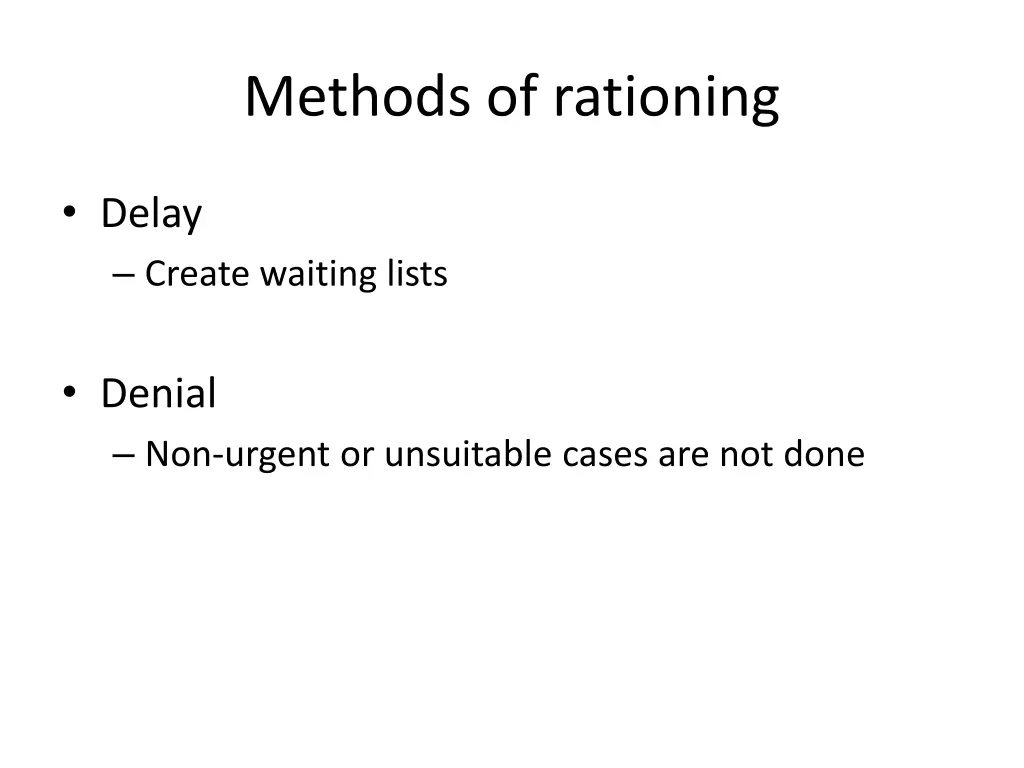 Methods of rationing

• Delay
– Create waiting lists

• Denial
– Non-urgent or unsuitable cases are not done